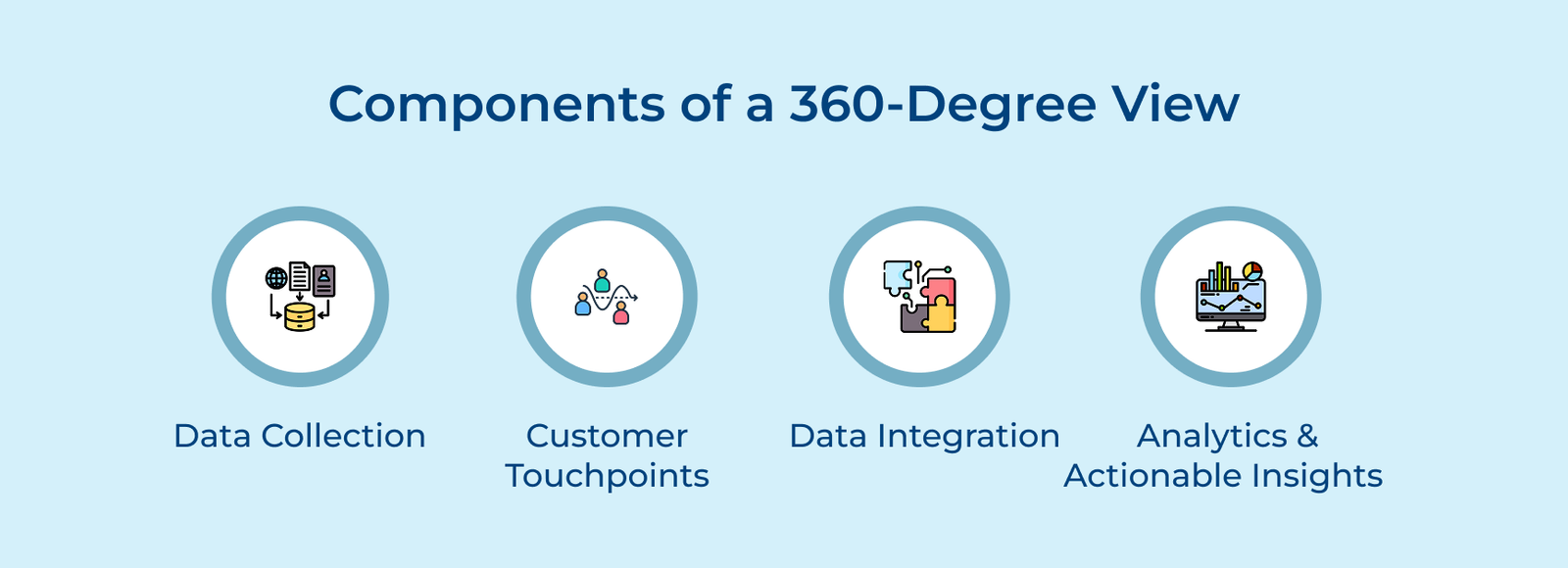 Components of a 360-Degree View

Data Collection

Customer Touchpoints

Data Integration

Analytics & Actionable Insights